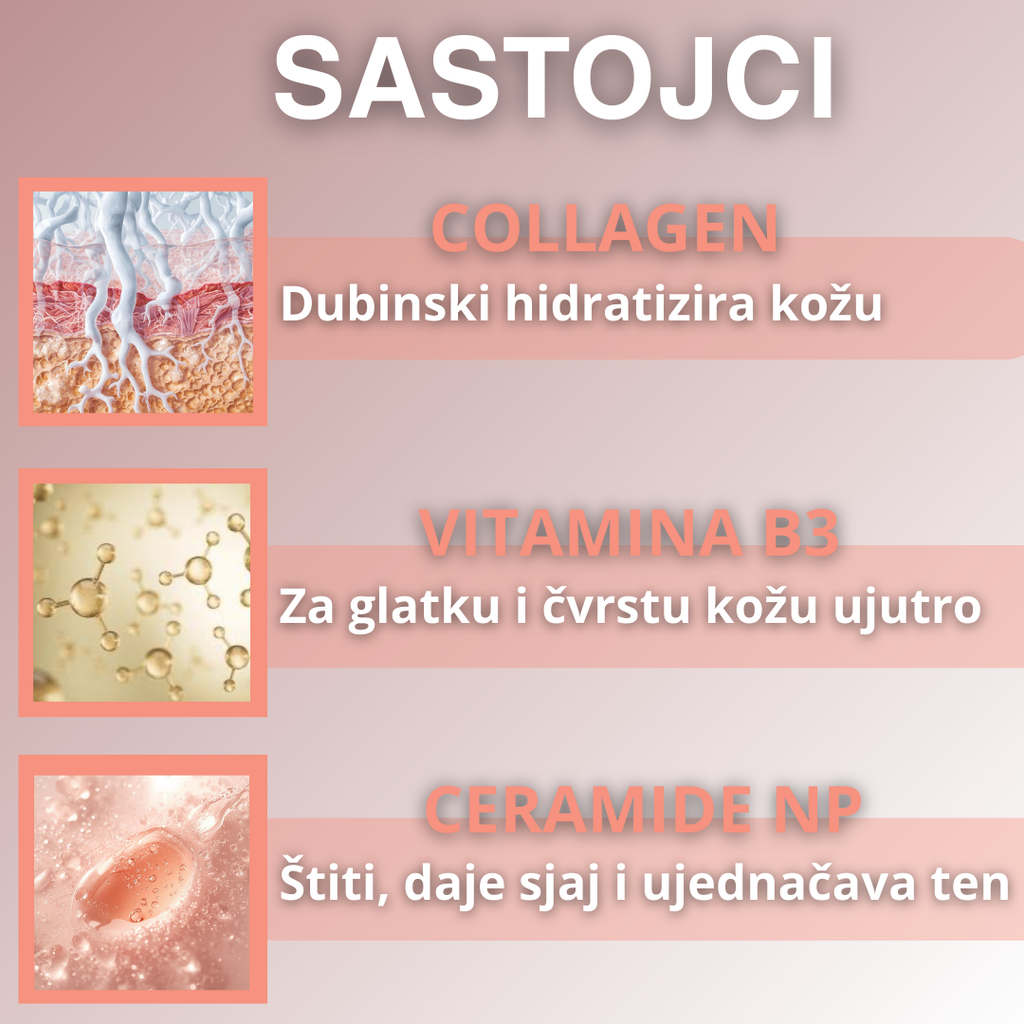 SASTOJCI

COLLAGEN
Dubinski hidratizira kožu

VITAMINA B3
Za glatku i čvrstu kožu ujutro

CERAMIDE NP
Štiti, daje sjaj i ujednačava ten